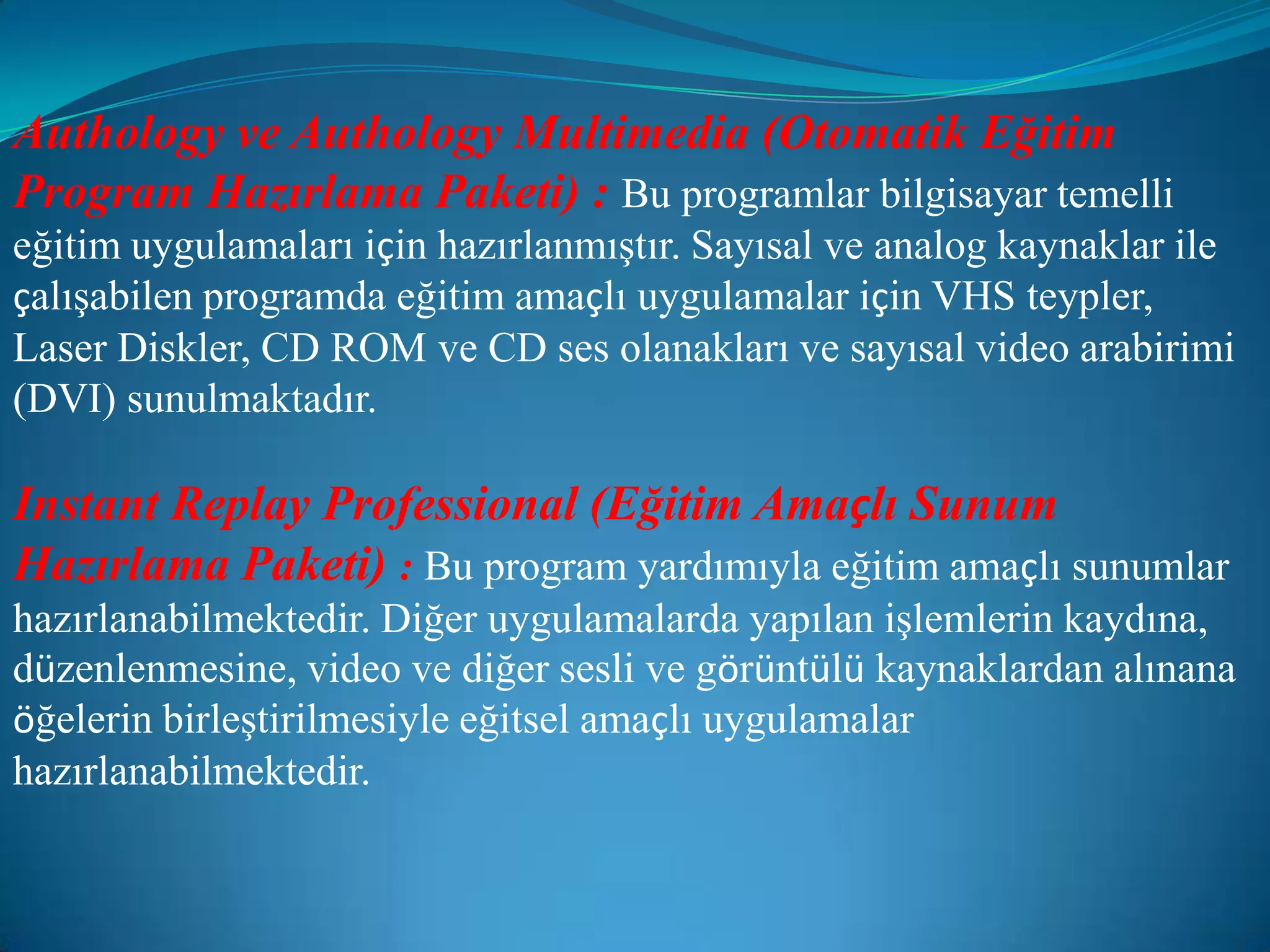 Authology ve Authology Multimedia (Otomatik Eğitim Program Hazırlama Paketi) : Bu programlar bilgisayar temelli eğitim uygulamaları için hazırlanmıştır. Sayısal ve analog kaynaklar ile çalışabilen programda eğitim amaçlı uygulamalar için VHS teypler, Laser Diskler, CD ROM ve CD ses olanakları ve sayısal video arabirimi (DVI) sunulmaktadır.

Instant Replay Professional (Eğitim Amaçlı Sunum Hazırlama Paketi) : Bu program yardımıyla eğitim amaçlı sunumlar hazırlanabilmektedir. Diğer uygulamalarda yapılan işlemlerin kaydına, düzenlenmesine, video ve diğer sesli ve görüntülü kaynaklardan alınana öğelerin birleştirilmesiyle eğitsel amaçlı uygulamalar hazırlanabilmektedir.